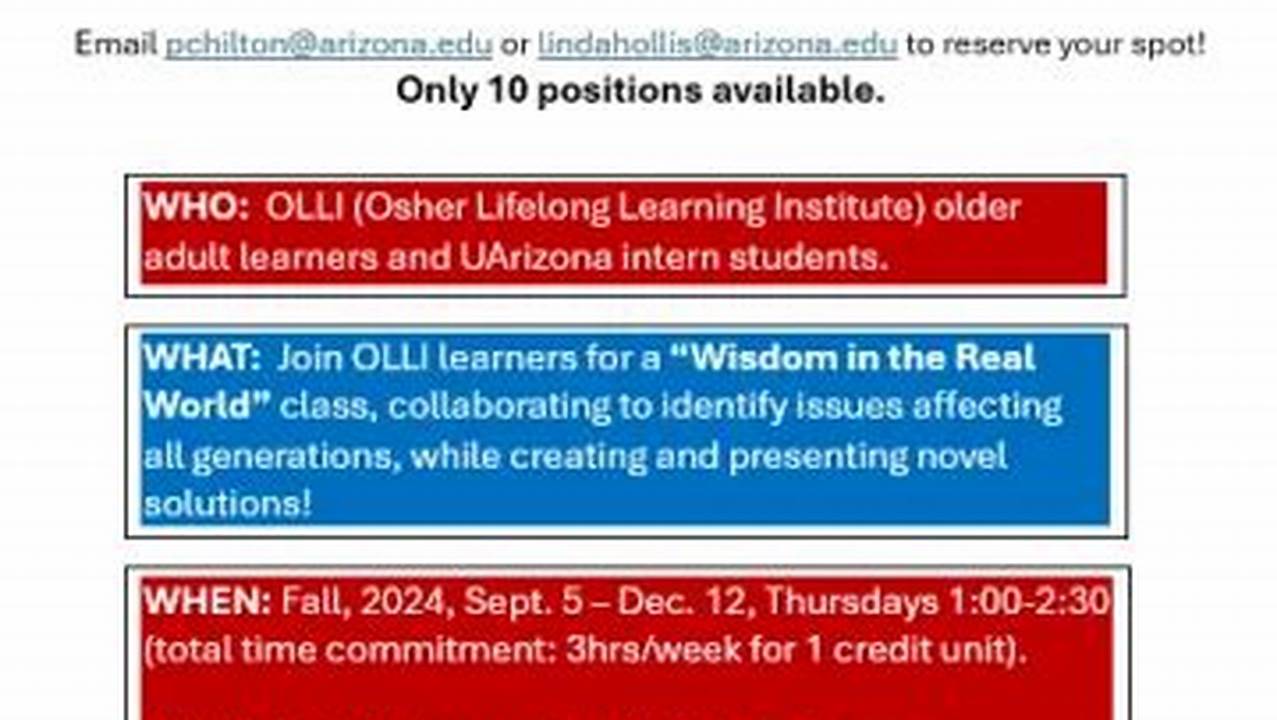 Email pchilton@arizona.edu or lindahollis@arizona.edu to reserve your spot!
Only 10 positions available.

WHO: OLLI (Osher Lifelong Learning Institute) older adult learners and UArizona intern students.

WHAT: Join OLLI learners for a "Wisdom in the Real World" class, collaborating to identify issues affecting all generations, while creating and presenting novel solutions!

WHEN: Fall, 2024, Sept. 5 – Dec. 12, Thursdays 1:00-2:30 (total time commitment: 3hrs/week for 1 credit unit).